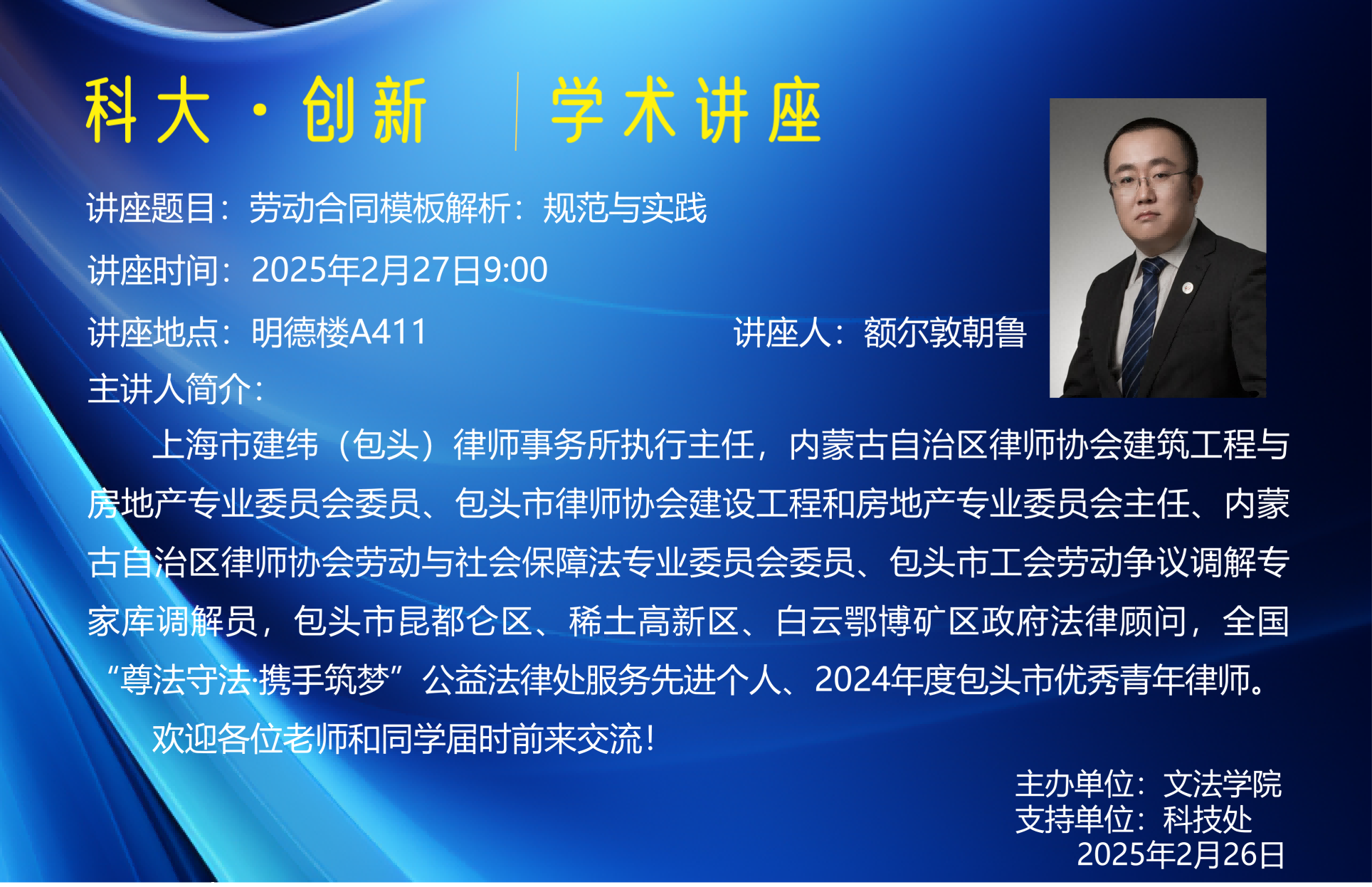 科大·创新 | 学术讲座

讲座题目：劳动合同模板解析：规范与实践

讲座时间：2025年2月27日9:00

讲座地点：明德楼A411

讲座人：额尔敦朝鲁

主讲人简介：

上海市建纬（包头）律师事务所执行主任，内蒙古自治区律师协会建筑工程与房地产专业委员会委员、包头市律师协会建设工程和房地产专业委员会主任、内蒙古自治区律师协会劳动与社会保障法专业委员会委员、包头市工会劳动争议调解专家库调解员，包头市昆都仑区、稀土高新区、白云鄂博矿区政府法律顾问，全国“尊法守法·携手筑梦”公益法律处服务先进个人、2024年度包头市优秀青年律师。

欢迎各位老师和同学届时前来交流！

主办单位：文法学院
支持单位：科技处
2025年2月26日